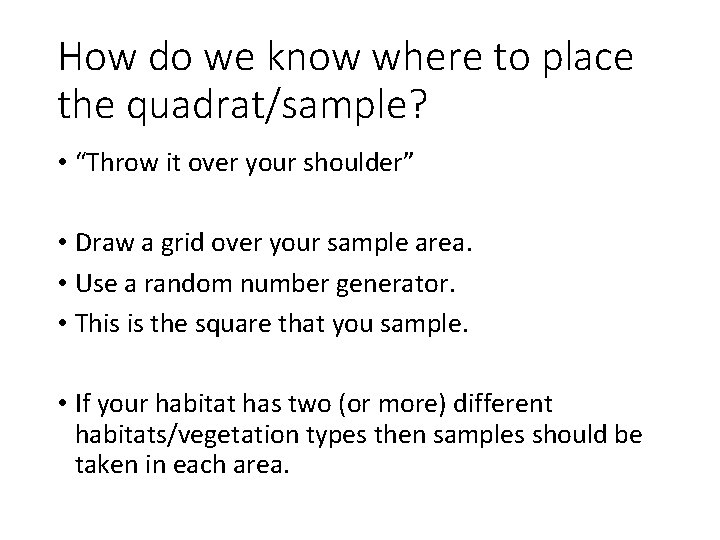 How do we know where to place the quadrat/sample?

• “Throw it over your shoulder”

• Draw a grid over your sample area.
• Use a random number generator.
• This is the square that you sample.

• If your habitat has two (or more) different habitats/vegetation types then samples should be taken in each area.